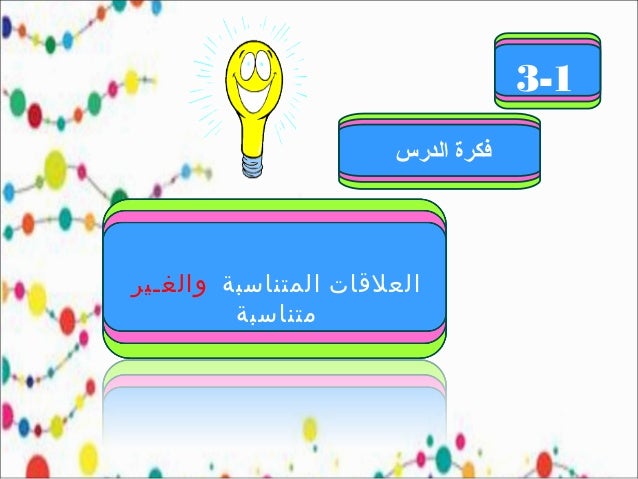 3-1

فكرة الدرس

العلاقات المتناسبة والغير متناسبة